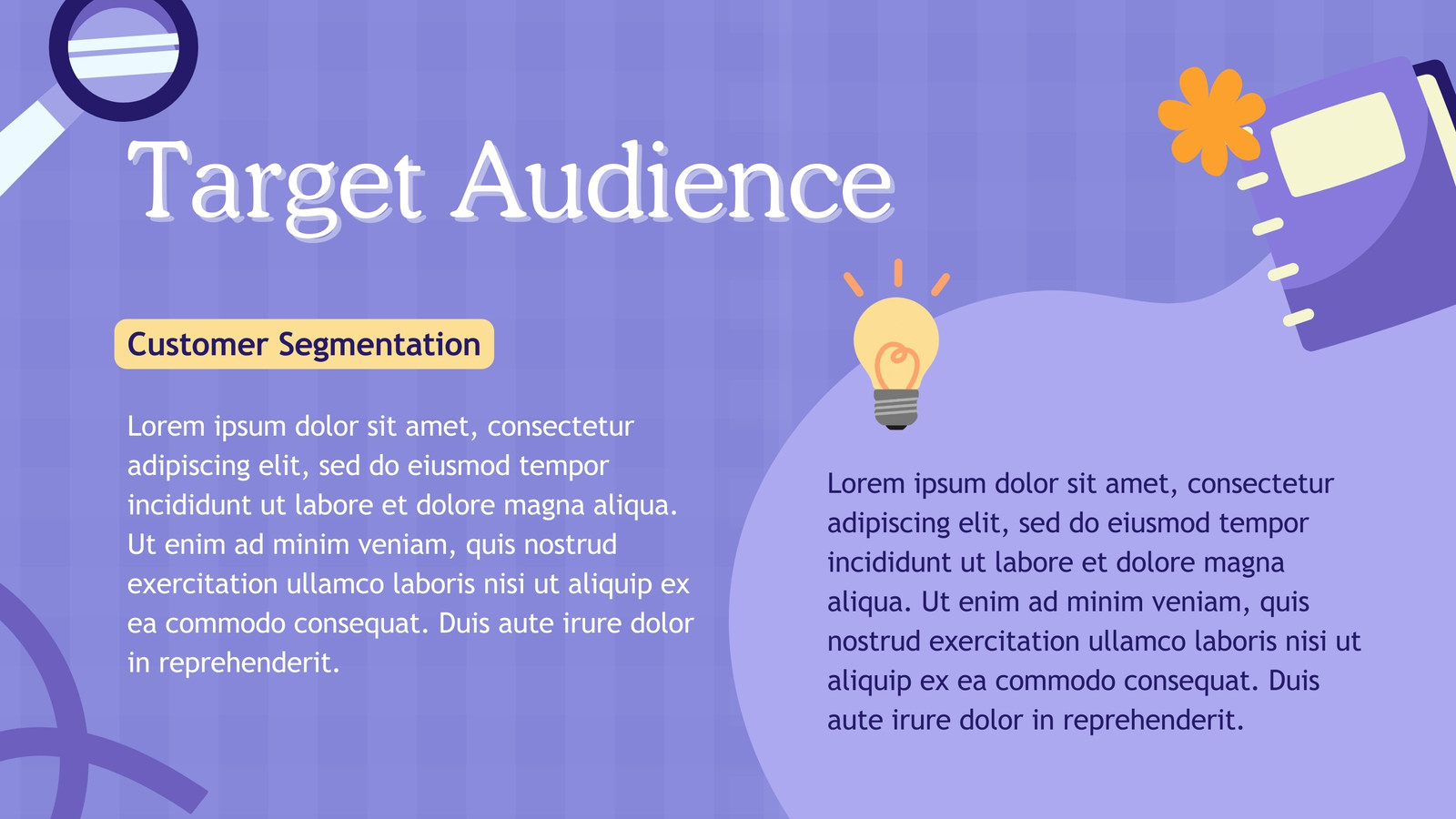 Target Audience

Customer Segmentation

Lorem ipsum dolor sit amet, consectetur adipiscing elit, sed do eiusmod tempor incididunt ut labore et dolore magna aliqua. Ut enim ad minim veniam, quis nostrud exercitation ullamco laboris nisi ut aliquip ex ea commodo consequat. Duis aute irure dolor in reprehenderit.

Lorem ipsum dolor sit amet, consectetur adipiscing elit, sed do eiusmod tempor incididunt ut labore et dolore magna aliqua. Ut enim ad minim veniam, quis nostrud exercitation ullamco laboris nisi ut aliquip ex ea commodo consequat. Duis aute irure dolor in reprehenderit.